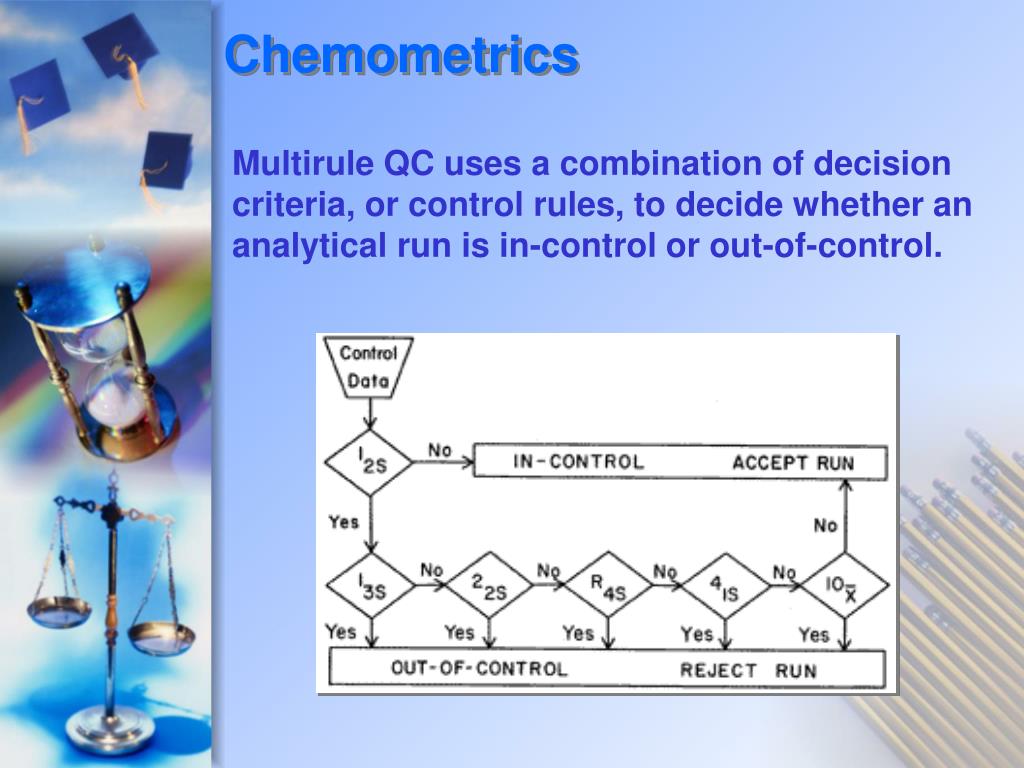 Chemometrics

Multirule QC uses a combination of decision criteria, or control rules, to decide whether an analytical run is in-control or out-of-control.

Control Data

$1_{2S}$

No

IN-CONTROL ACCEPT RUN

Yes

No

$1_{3S}$

No

$2_{2S}$

No

$R_{4S}$

No

$4_{1S}$

No

$10_{\bar{X}}$

Yes

Yes

Yes

Yes

Yes

OUT-OF-CONTROL REJECT RUN